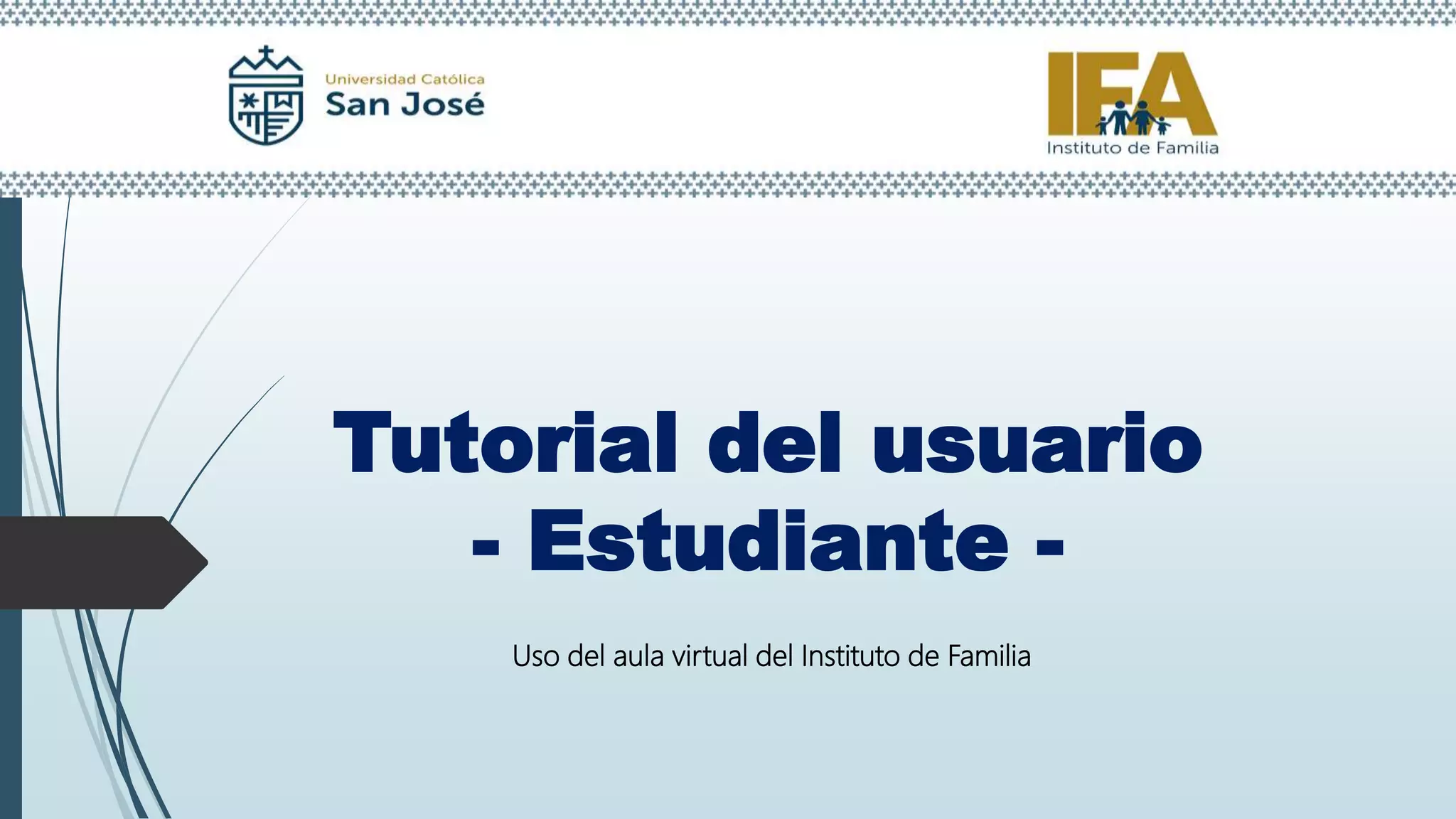 Universidad Católica
San José

IFA
Instituto de Familia

Tutorial del usuario
- Estudiante -

Uso del aula virtual del Instituto de Familia